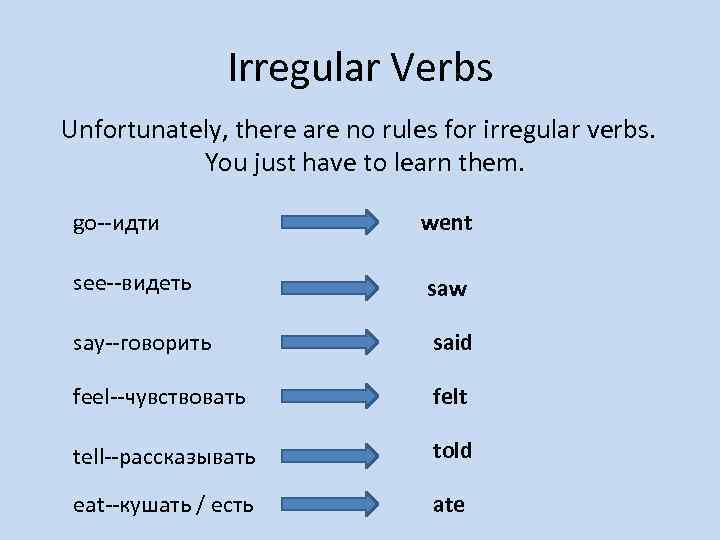 Irregular Verbs

Unfortunately, there are no rules for irregular verbs. You just have to learn them.

go--идти went

see--видеть saw

say--говорить said

feel--чувствовать felt

tell--рассказывать told

eat--кушать / есть ate